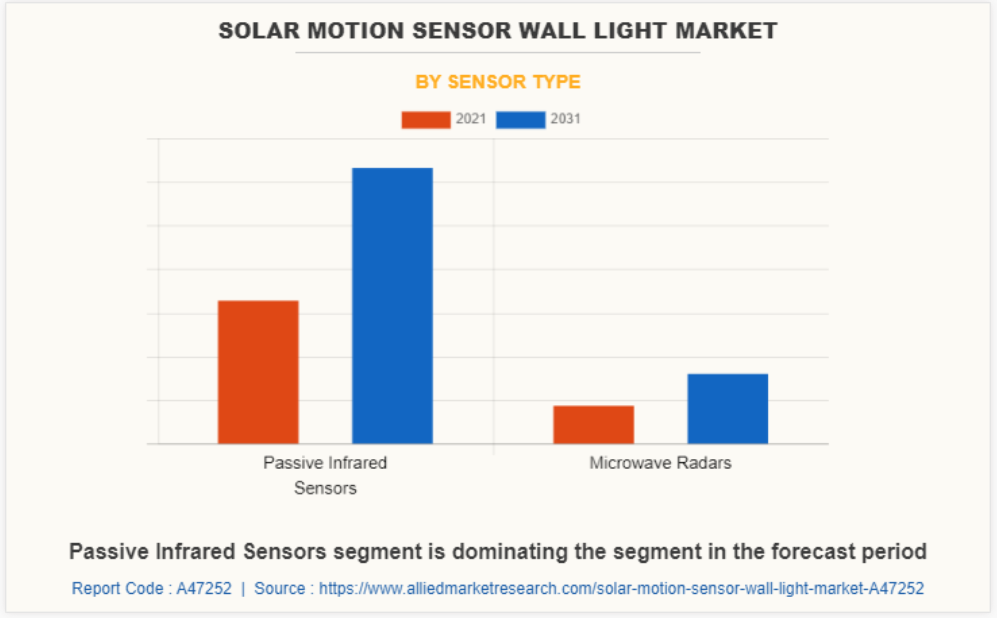 SOLAR MOTION SENSOR WALL LIGHT MARKET

BY SENSOR TYPE

2021 2031

Passive Infrared Sensors

Microwave Radars

Passive Infrared Sensors segment is dominating the segment in the forecast period

Report Code : A47252 | Source : https://www.alliedmarketresearch.com/solar-motion-sensor-wall-light-market-A47252